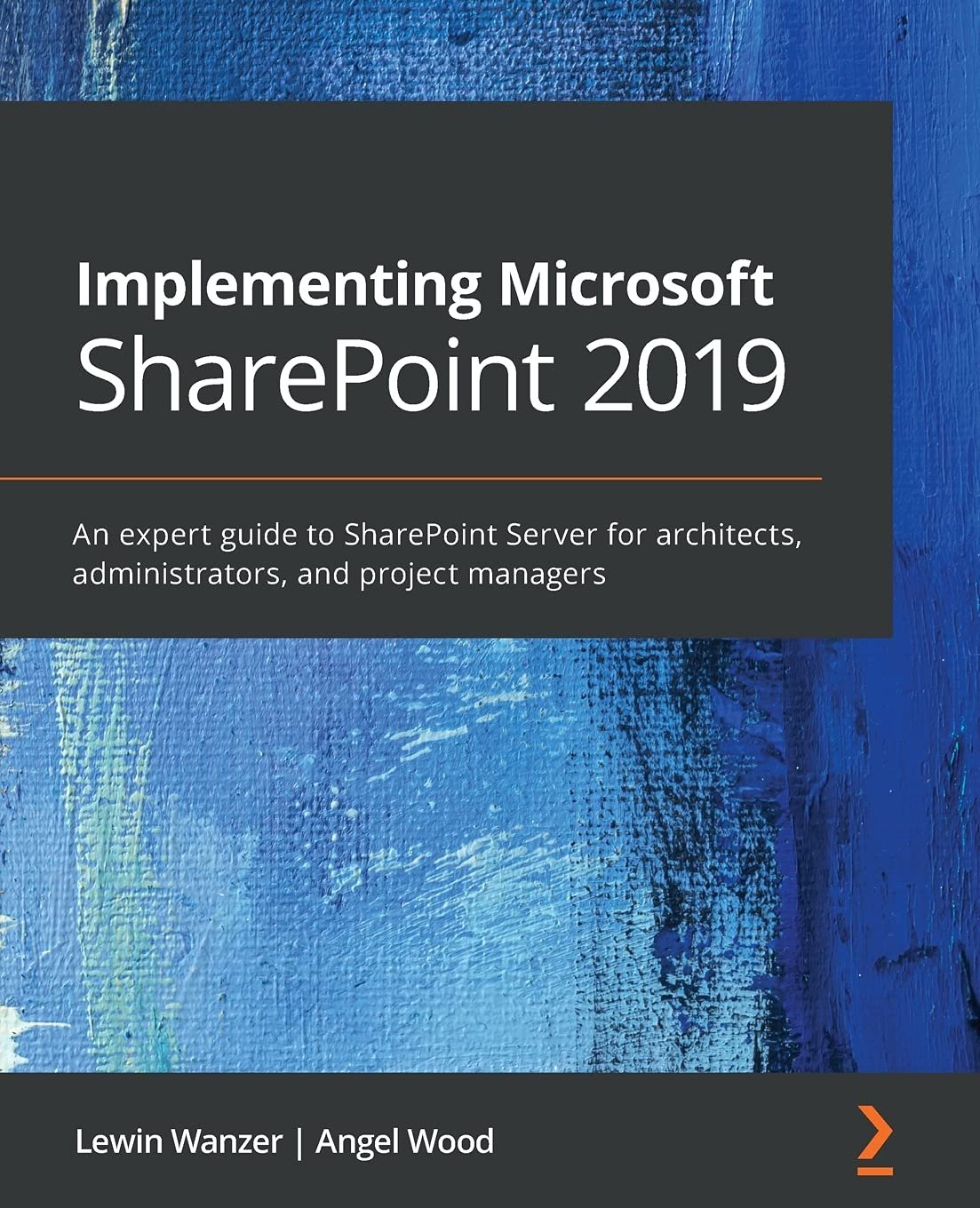 Implementing Microsoft SharePoint 2019

An expert guide to SharePoint Server for architects, administrators, and project managers

Lewin Wanzer | Angel Wood